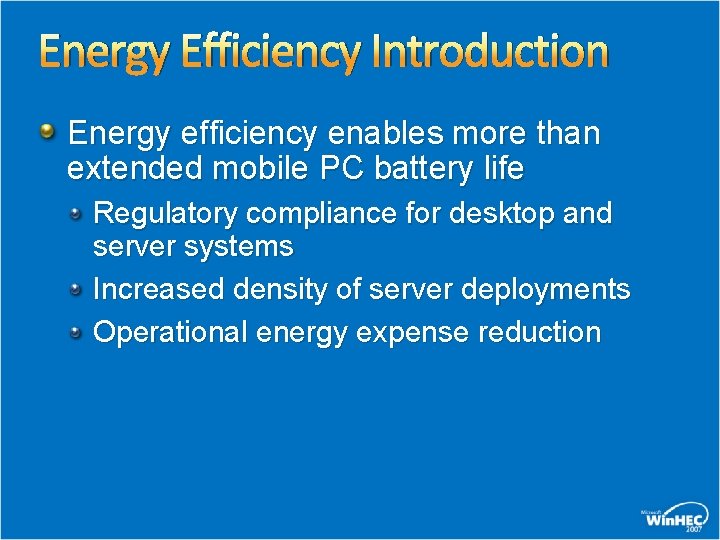 Energy Efficiency Introduction

• Energy efficiency enables more than extended mobile PC battery life
• Regulatory compliance for desktop and server systems
• Increased density of server deployments
• Operational energy expense reduction

Microsoft WinHEC 2007